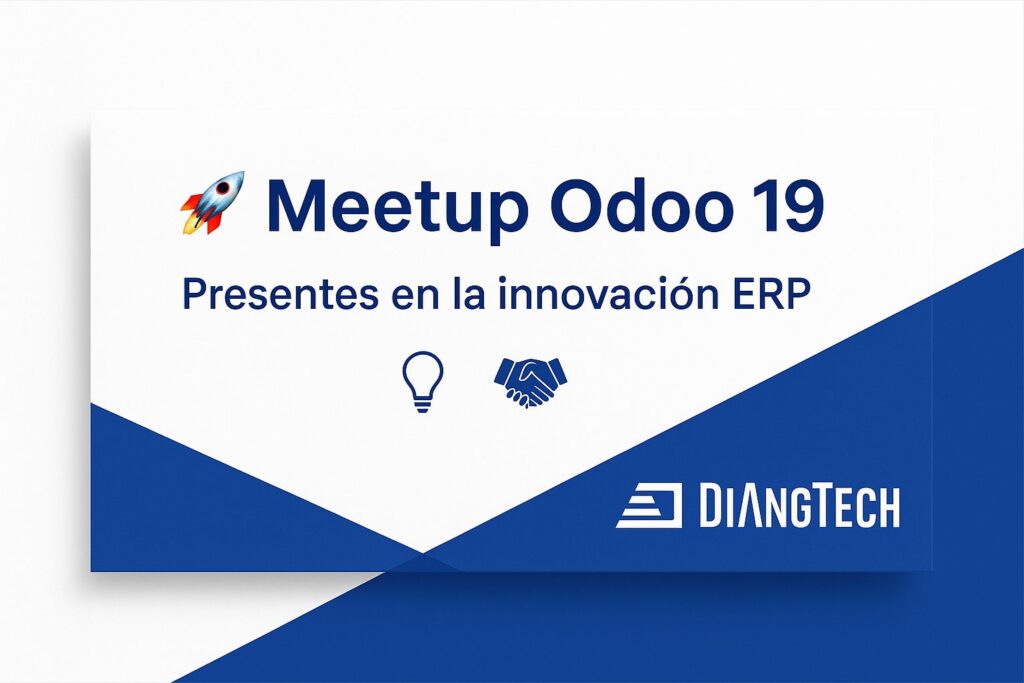 Meetup Odoo 19

Presentes en la innovación ERP

DIANGTECH